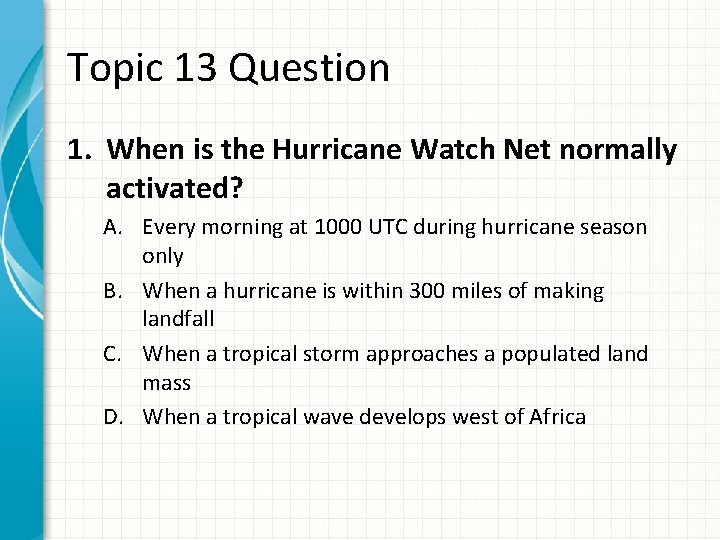 Topic 13 Question

1. When is the Hurricane Watch Net normally activated?

A. Every morning at 1000 UTC during hurricane season only

B. When a hurricane is within 300 miles of making landfall

C. When a tropical storm approaches a populated land mass

D. When a tropical wave develops west of Africa